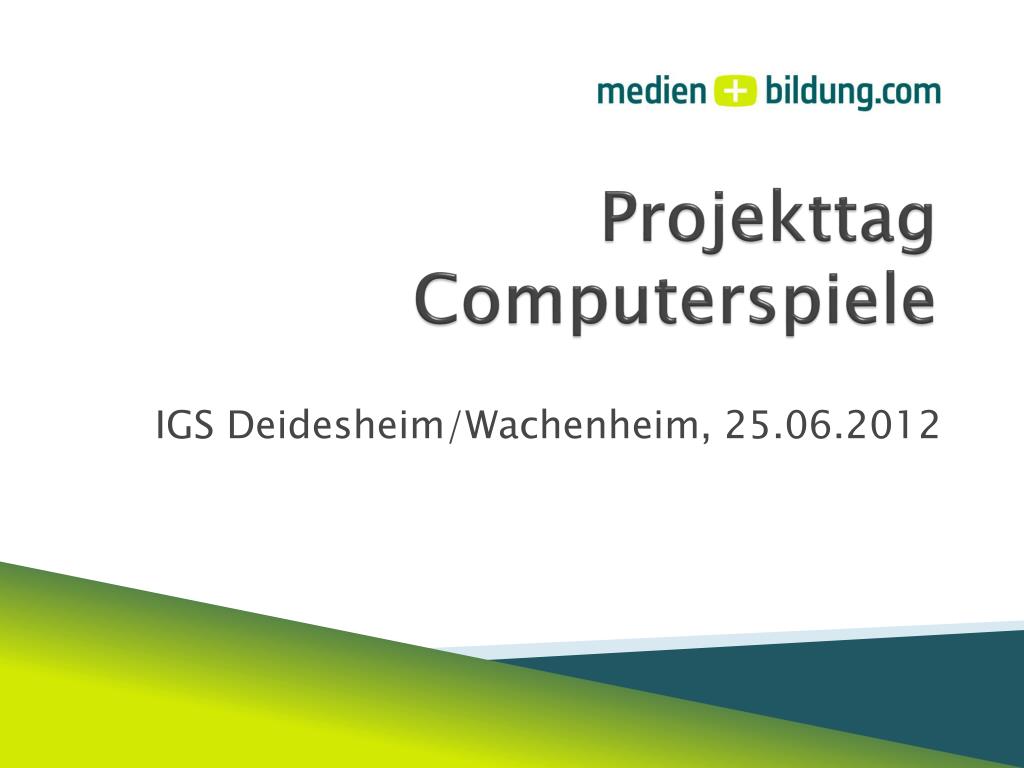 medien + bildung.com

Projekttag Computerspiele

IGS Deidesheim/Wachenheim, 25.06.2012